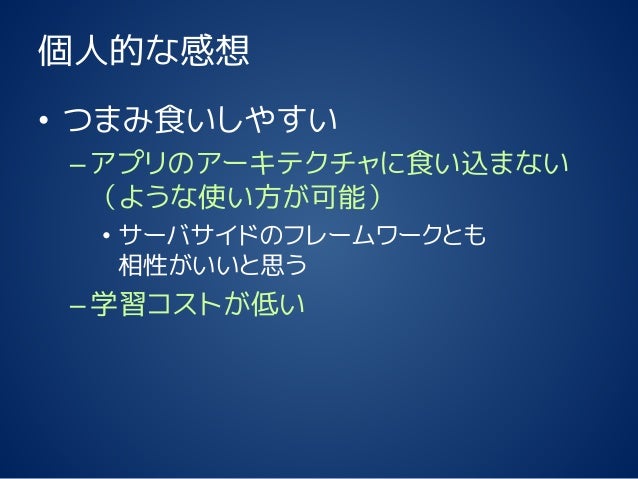 個人的な感想

• つまみ食いしやすい

– アプリのアーキテクチャに食い込まない（ような使い方が可能）

• サーバサイドのフレームワークとも相性がいいと思う

– 学習コストが低い